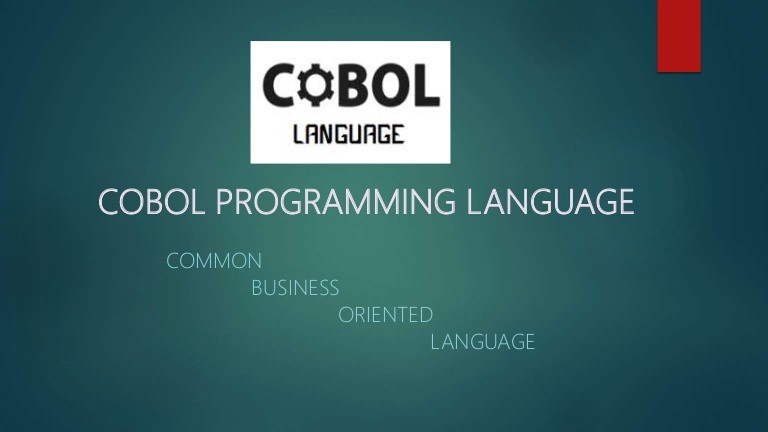 COBOL
LANGUAGE

COBOL PROGRAMMING LANGUAGE

COMMON
BUSINESS
ORIENTED
LANGUAGE